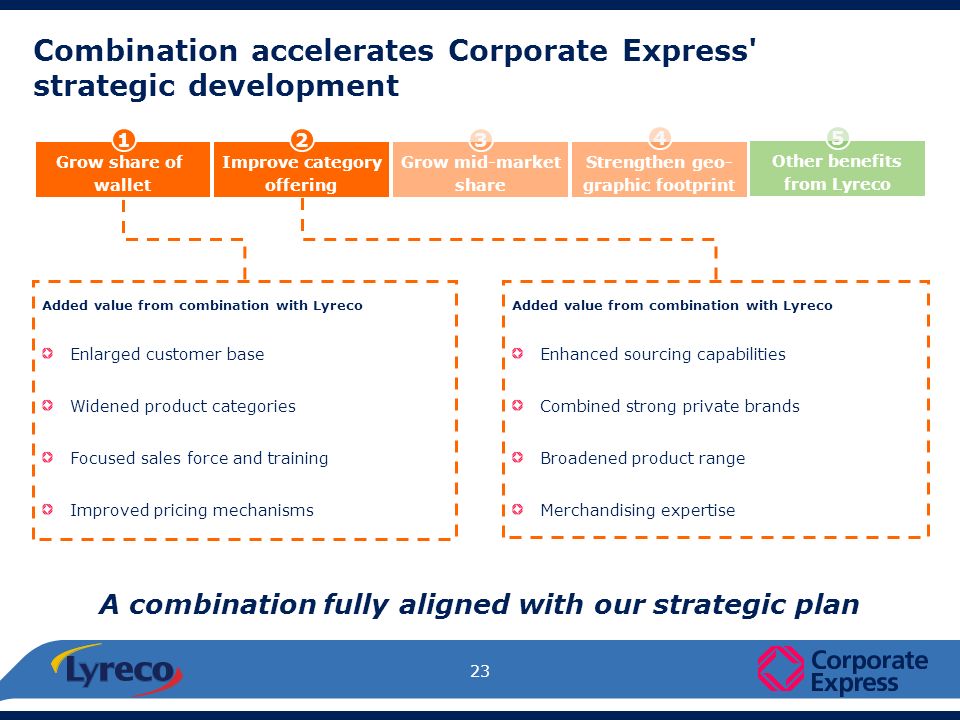 Combination accelerates Corporate Express' strategic development

1 Grow share of wallet

2 Improve category offering

3 Grow mid-market share

4 Strengthen geographic footprint

5 Other benefits from Lyreco

Added value from combination with Lyreco

Enlarged customer base

Widened product categories

Focused sales force and training

Improved pricing mechanisms

Added value from combination with Lyreco

Enhanced sourcing capabilities

Combined strong private brands

Broadened product range

Merchandising expertise

A combination fully aligned with our strategic plan

Lyreco

23

Corporate Express